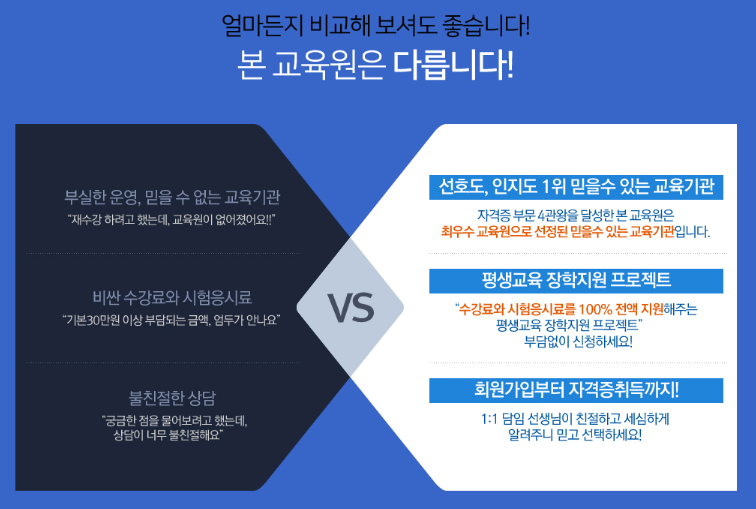 얼마든지 비교해 보셔도 좋습니다!
본 교육원은 다릅니다!

부실한 운영, 믿을 수 없는 교육기관
"재수강 하려고 했는데, 교육원이 없어졌어요!!"

비싼 수강료와 시험응시료
"기본30만원 이상 부담되는 금액, 엄두가 안나요"

불친절한 상담
"궁금한 점을 물어보려고 했는데, 상담이 너무 불친절해요"

VS

선호도, 인지도 1위 믿을수 있는 교육기관
자격증 부문 4관왕을 달성한 본 교육원은 최우수 교육원으로 선정된 믿을수 있는 교육기관입니다.

평생교육 장학지원 프로젝트
"수강료와 시험응시료를 100% 전액 지원해주는 평생교육 장학지원 프로젝트"
부담없이 신청하세요!

회원가입부터 자격증취득까지!
1:1 담임 선생님이 친절하고 세심하게 알려주니 믿고 선택하세요!